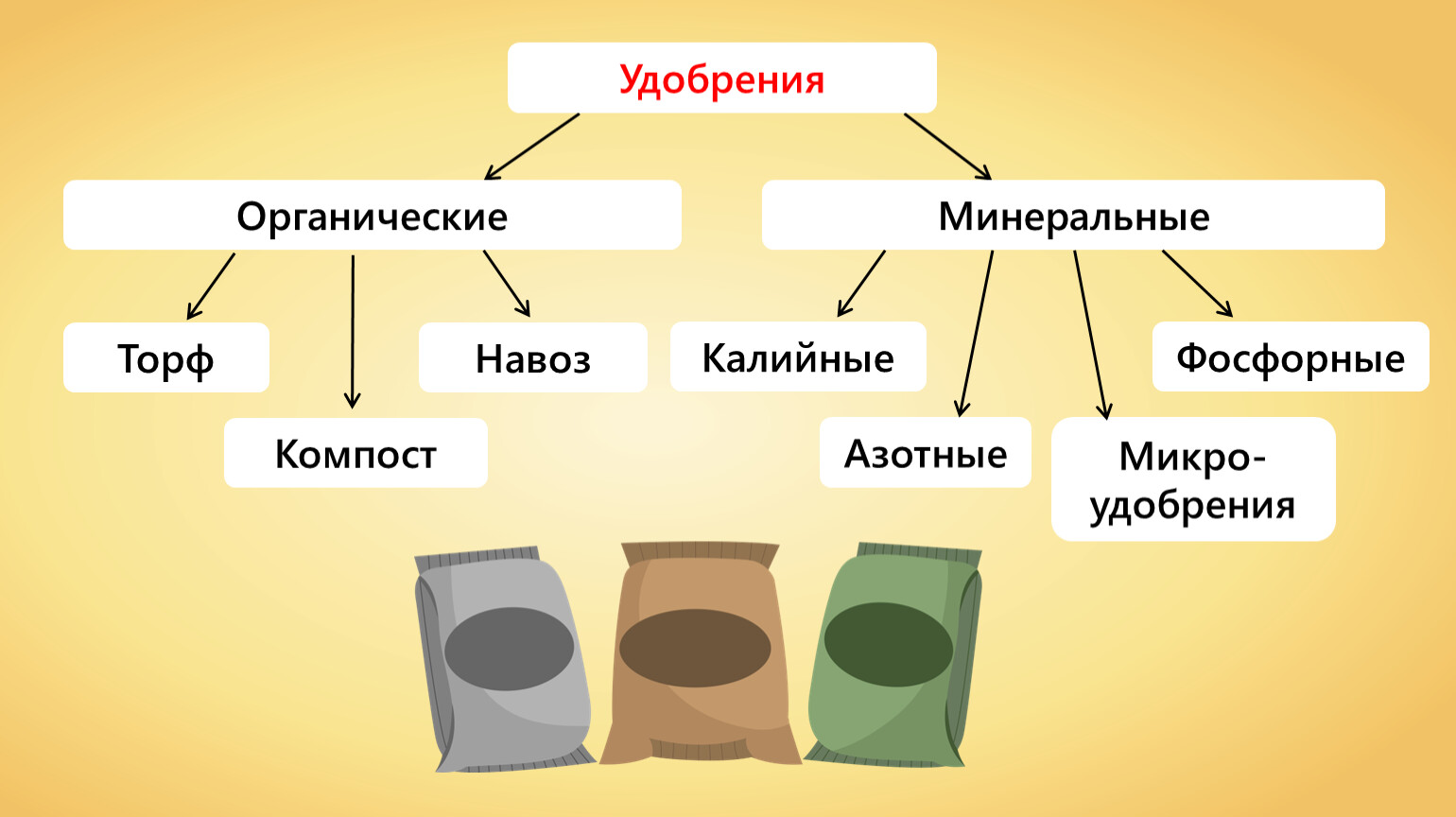 Удобрения

Органические

Минеральные

Торф

Компост

Навоз

Калийные

Азотные

Микро-удобрения

Фосфорные